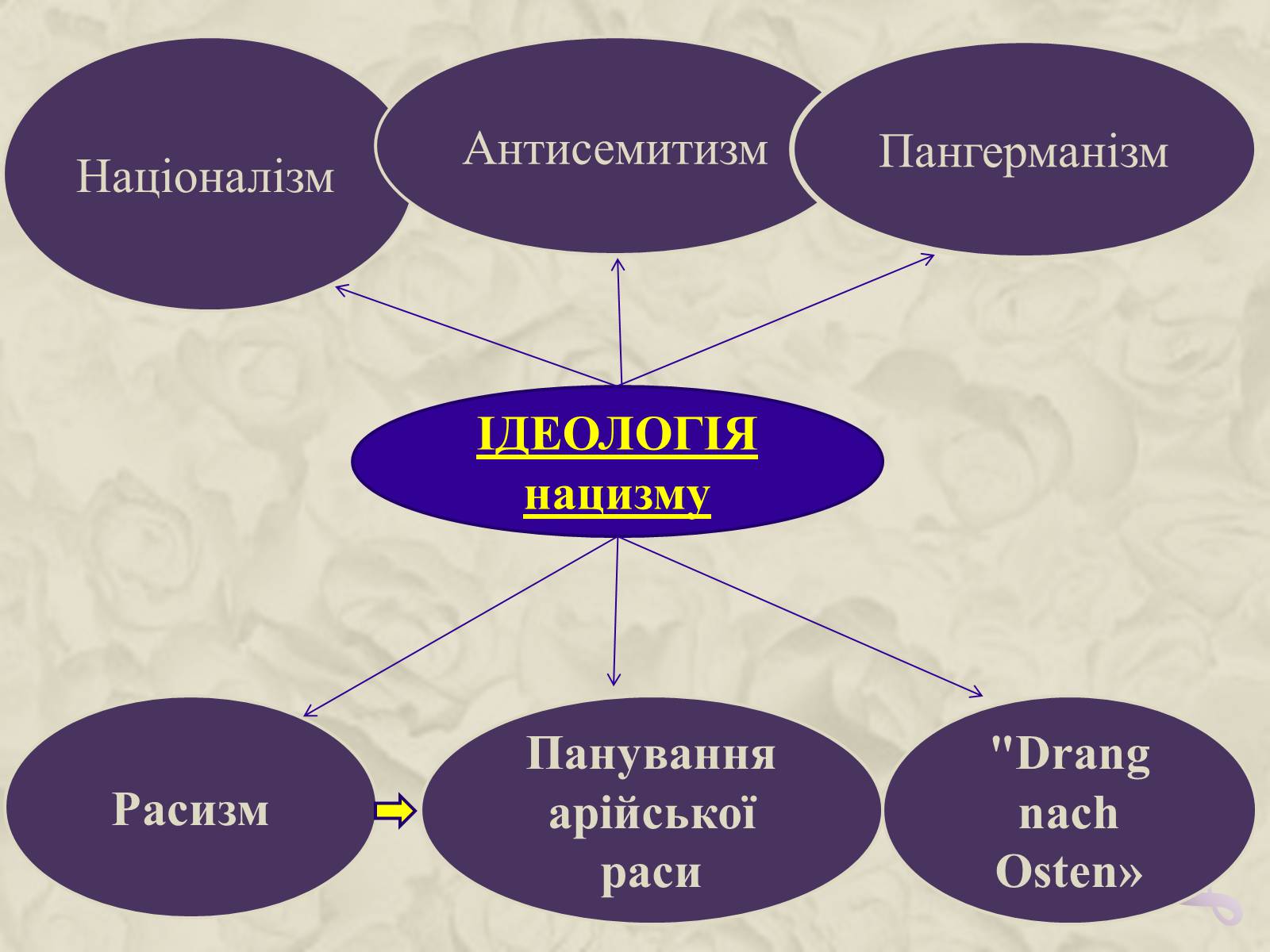 Націоналізм

Антисемитизм

Пангерманізм

ІДЕОЛОГІЯ нацизму

Расизм

Панування арійської раси

"Drang nach Osten»